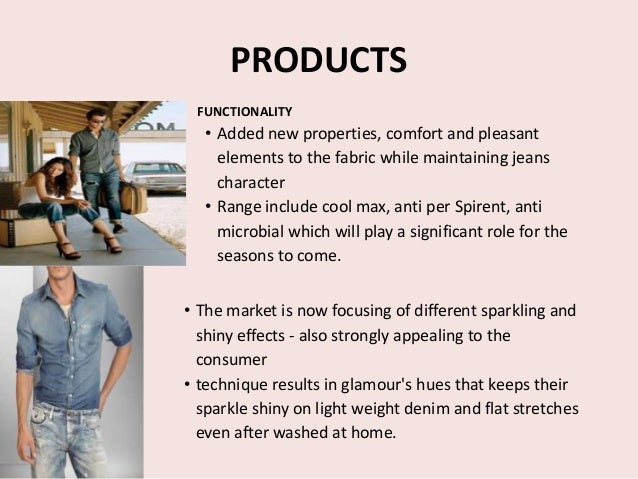 PRODUCTS

FUNCTIONALITY

• Added new properties, comfort and pleasant elements to the fabric while maintaining jeans character
• Range include cool max, anti per Spirent, anti microbial which will play a significant role for the seasons to come.

• The market is now focusing of different sparkling and shiny effects - also strongly appealing to the consumer
• technique results in glamour's hues that keeps their sparkle shiny on light weight denim and flat stretches even after washed at home.